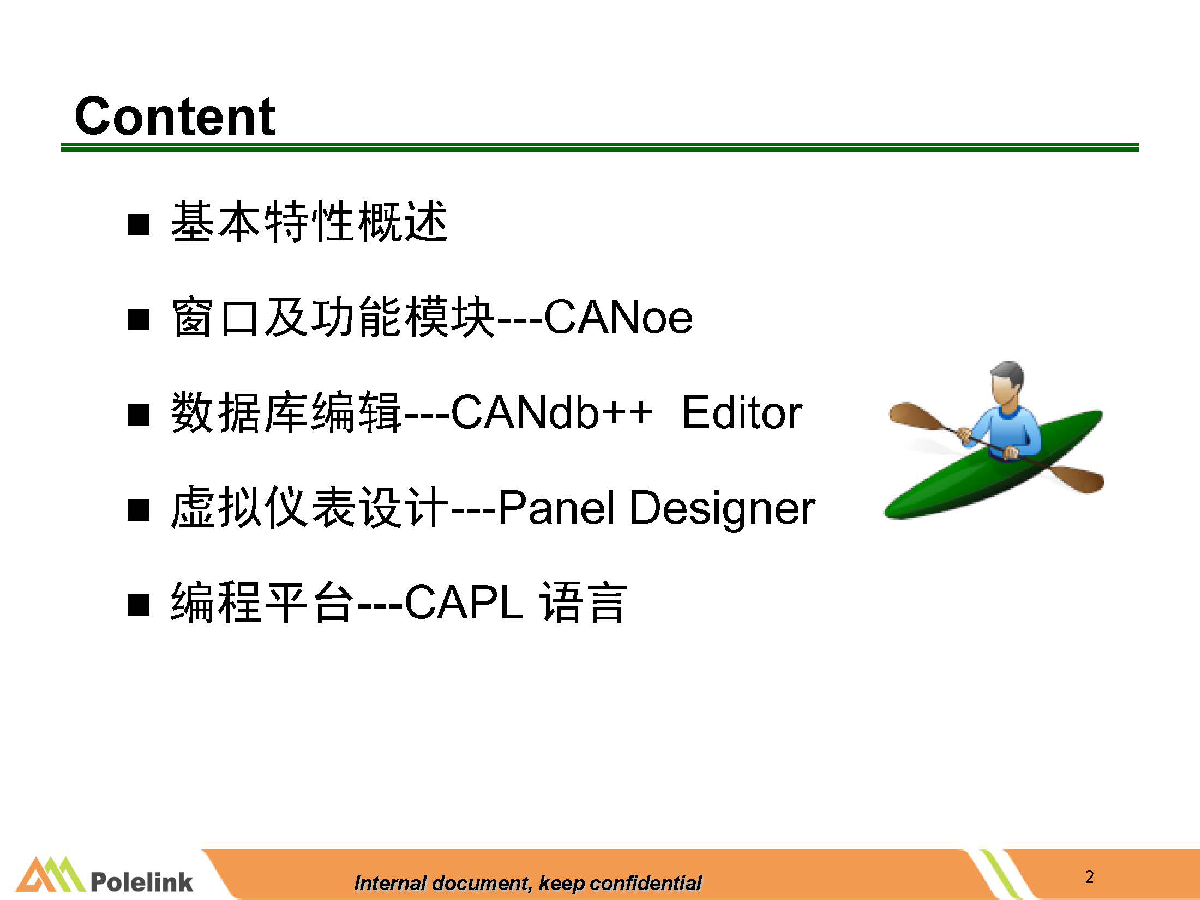 Content

■ 基本特性概述

■ 窗口及功能模块---CANoe

■ 数据库编辑---CANdb++ Editor

■ 虚拟仪表设计---Panel Designer

■ 编程平台---CAPL 语言

Polelink

Internal document, keep confidential

2